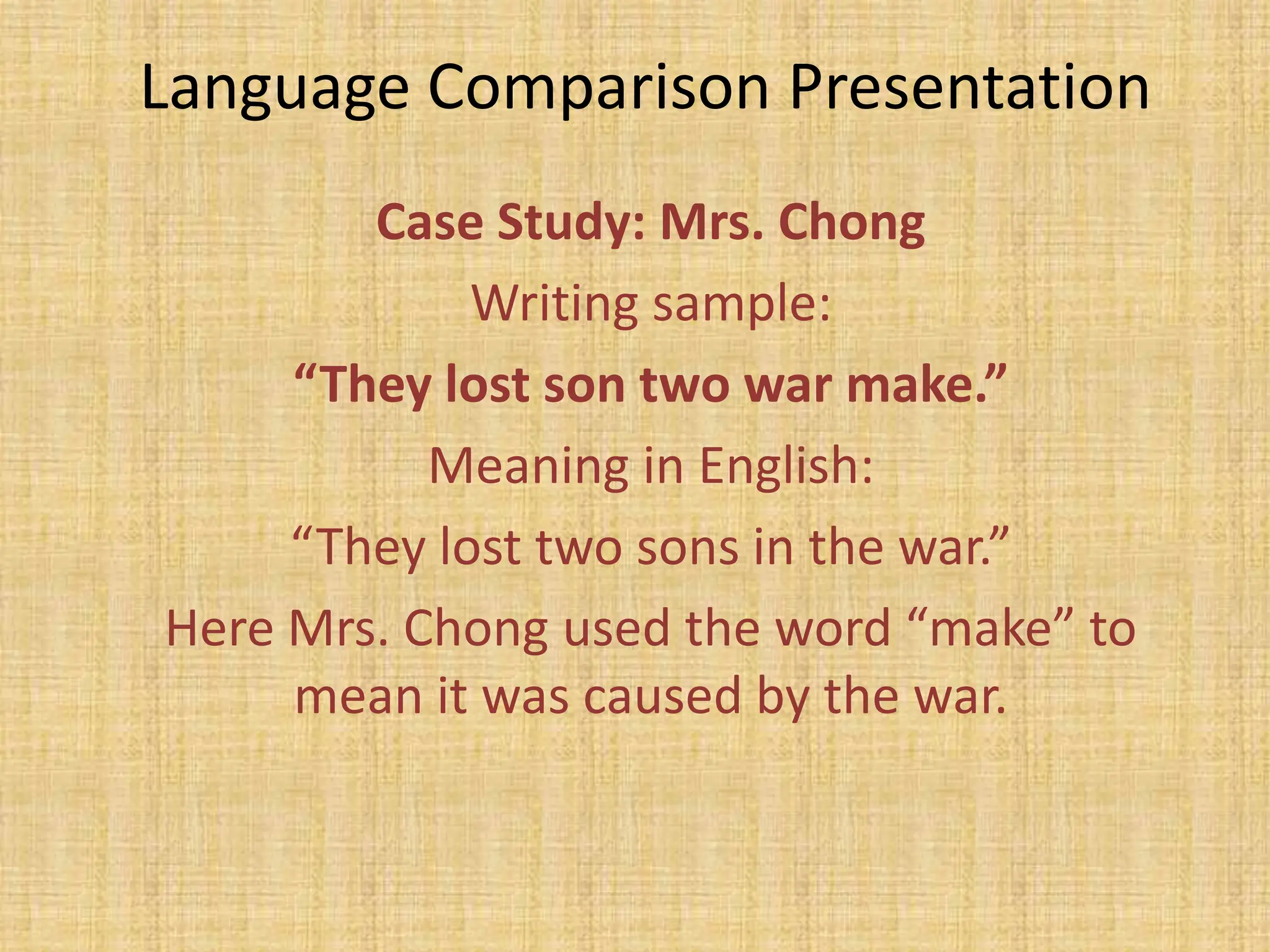 Language Comparison Presentation

Case Study: Mrs. Chong

Writing sample:

“They lost son two war make.”

Meaning in English:

“They lost two sons in the war.”

Here Mrs. Chong used the word “make” to mean it was caused by the war.